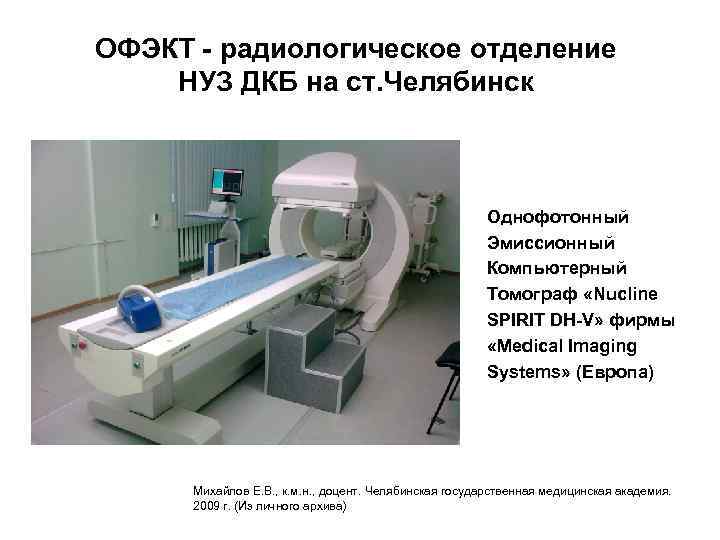 ОФЭКТ - радиологическое отделение
НУЗ ДКБ на ст.Челябинск

Однофотонный
Эмиссионный
Компьютерный
Томограф «Nucline SPIRIT DH-V» фирмы «Medical Imaging Systems» (Европа)

Михайлов Е.В., к.м.н., доцент. Челябинская государственная медицинская академия. 2009 г. (Из личного архива)